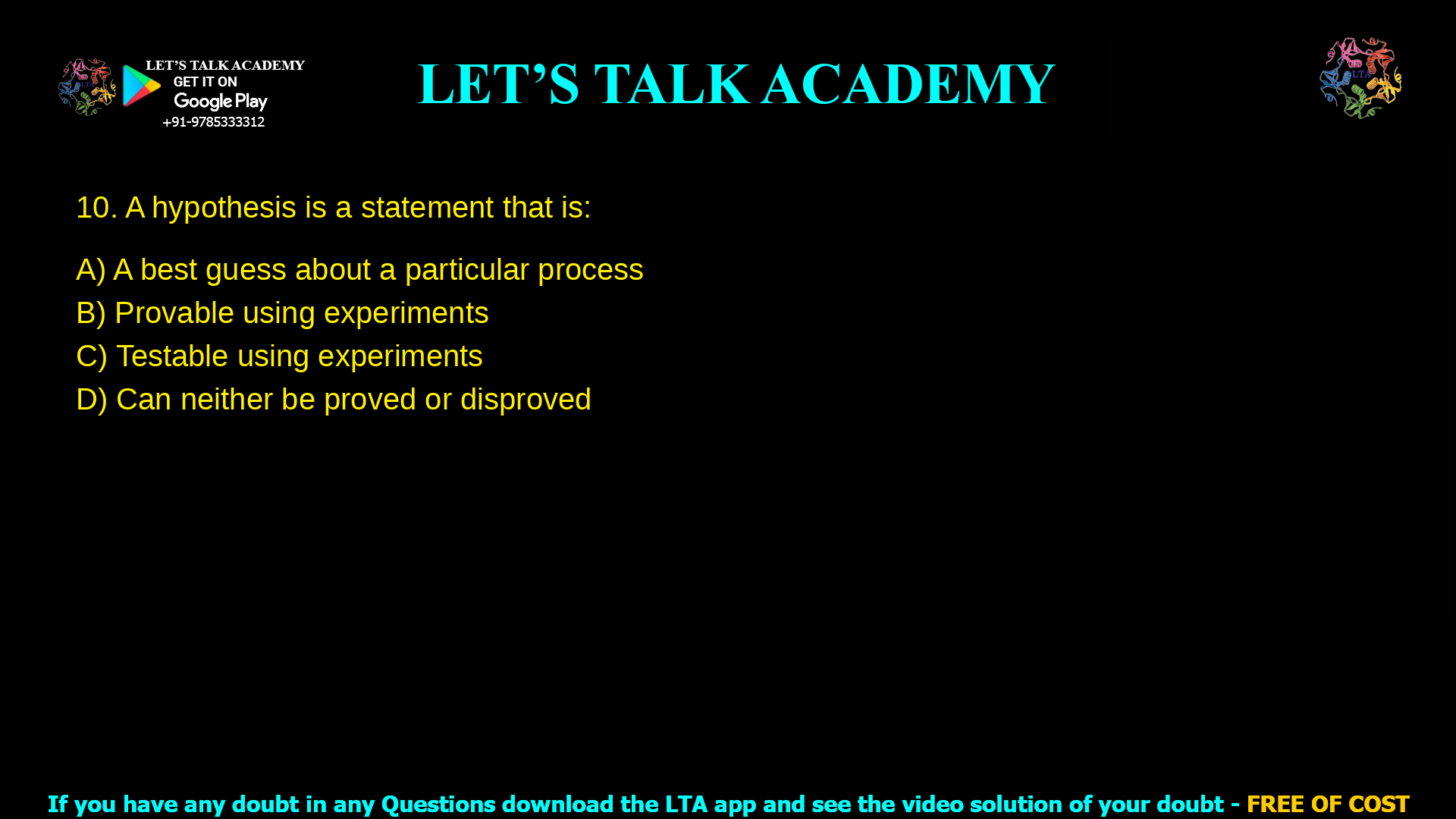 LET'S TALK ACADEMY
GET IT ON
Google Play
+91-9785333312

LET'S TALK ACADEMY

LTA

10. A hypothesis is a statement that is:

A) A best guess about a particular process
B) Provable using experiments
C) Testable using experiments
D) Can neither be proved or disproved

If you have any doubt in any Questions download the LTA app and see the video solution of your doubt - FREE OF COST